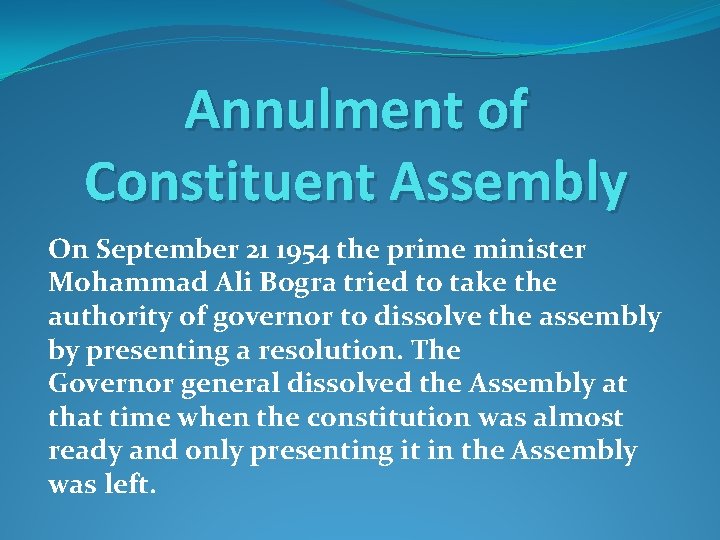 Annulment of Constituent Assembly

On September 21 1954 the prime minister Mohammad Ali Bogra tried to take the authority of governor to dissolve the assembly by presenting a resolution. The Governor general dissolved the Assembly at that time when the constitution was almost ready and only presenting it in the Assembly was left.